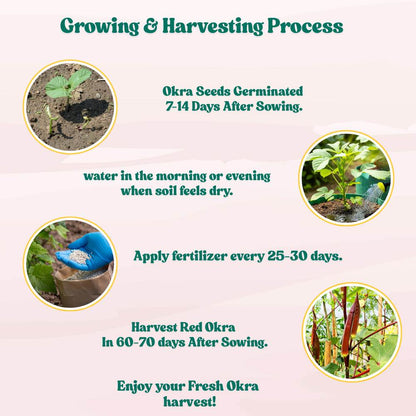 Growing & Harvesting Process

Okra Seeds Germinated 7-14 Days After Sowing.

water in the morning or evening when soil feels dry.

Apply fertilizer every 25-30 days.

Harvest Red Okra In 60-70 days After Sowing.

Enjoy your Fresh Okra harvest!